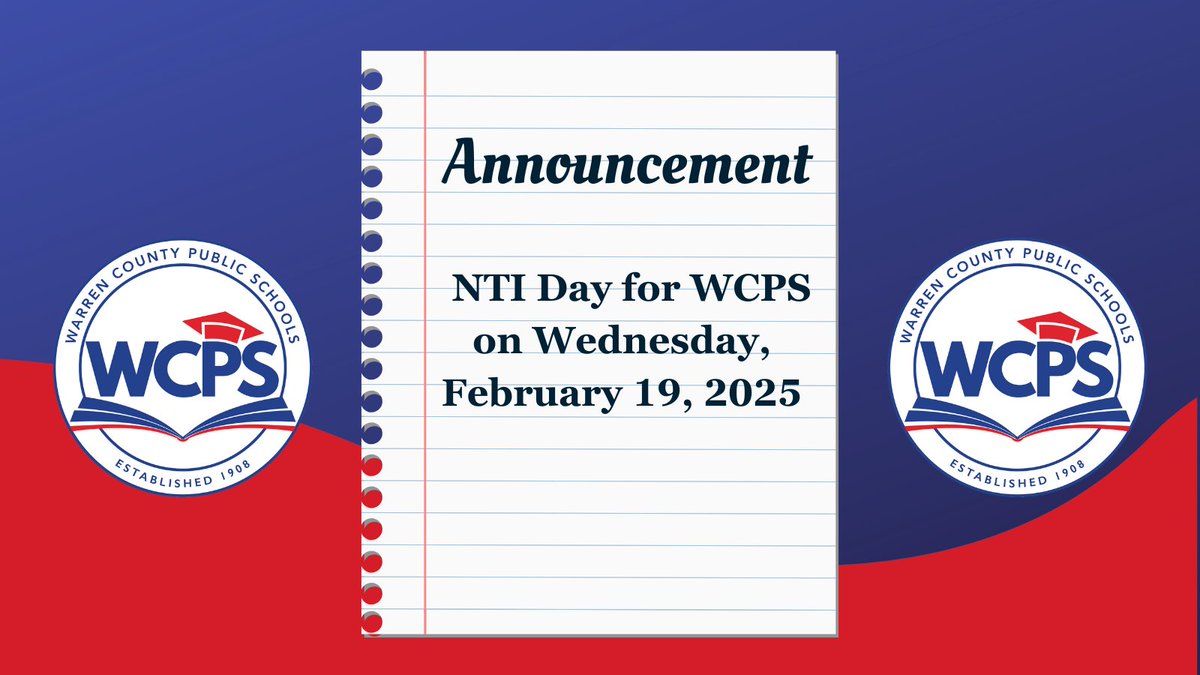 WARREN COUNTY PUBLIC SCHOOLS
WCPS
ESTABLISHED 1908

Announcement

NTI Day for WCPS on Wednesday, February 19, 2025

WARREN COUNTY PUBLIC SCHOOLS
WCPS
ESTABLISHED 1908